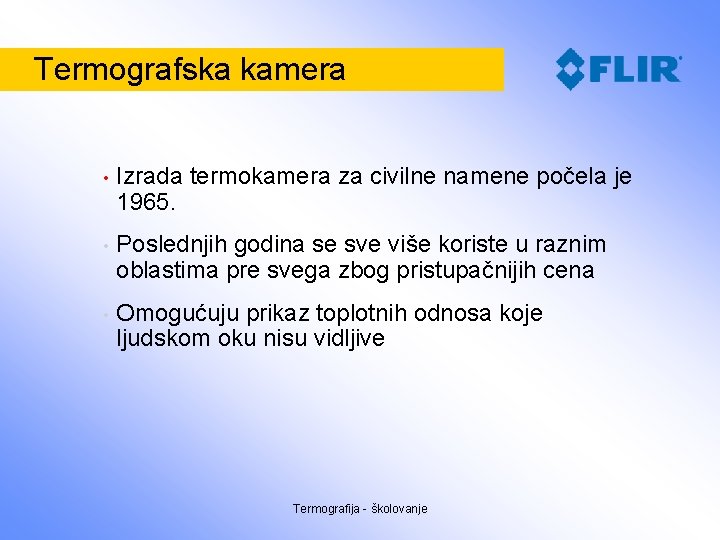 Termografska kamera

FLIR

• Izrada termokamera za civilne namene počela je 1965.

• Poslednjih godina se sve više koriste u raznim oblastima pre svega zbog pristupačnijih cena

• Omogućuju prikaz toplotnih odnosa koje ljudskom oku nisu vidljive

Termografija - školovanje